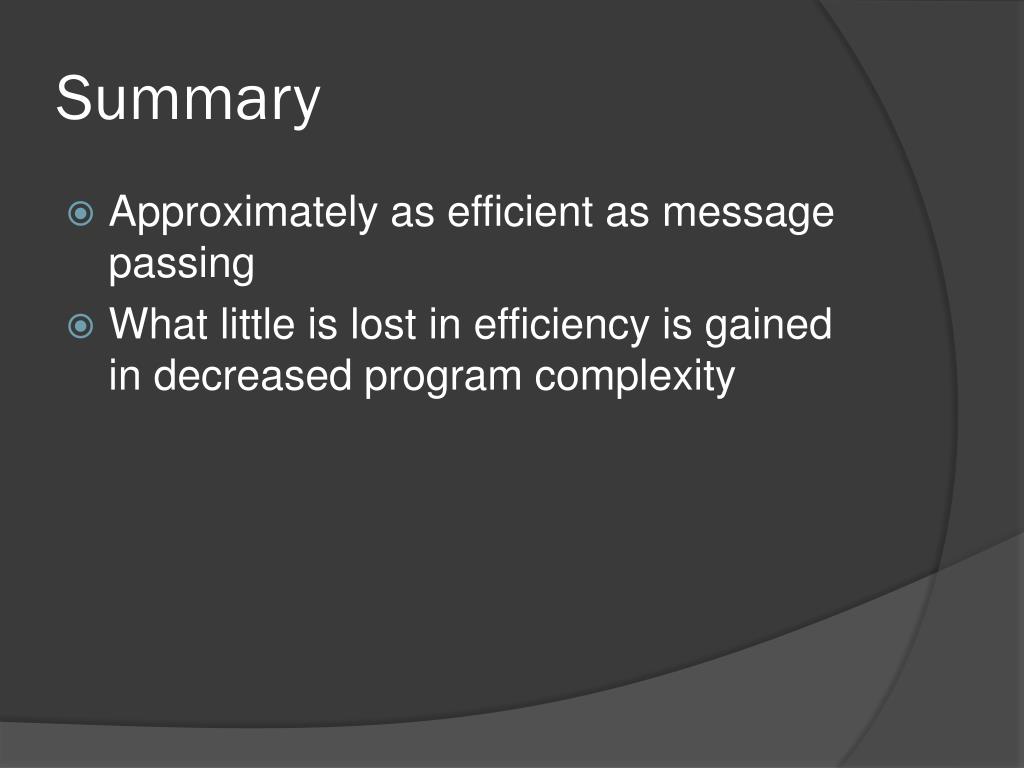 Summary

Approximately as efficient as message passing

What little is lost in efficiency is gained in decreased program complexity